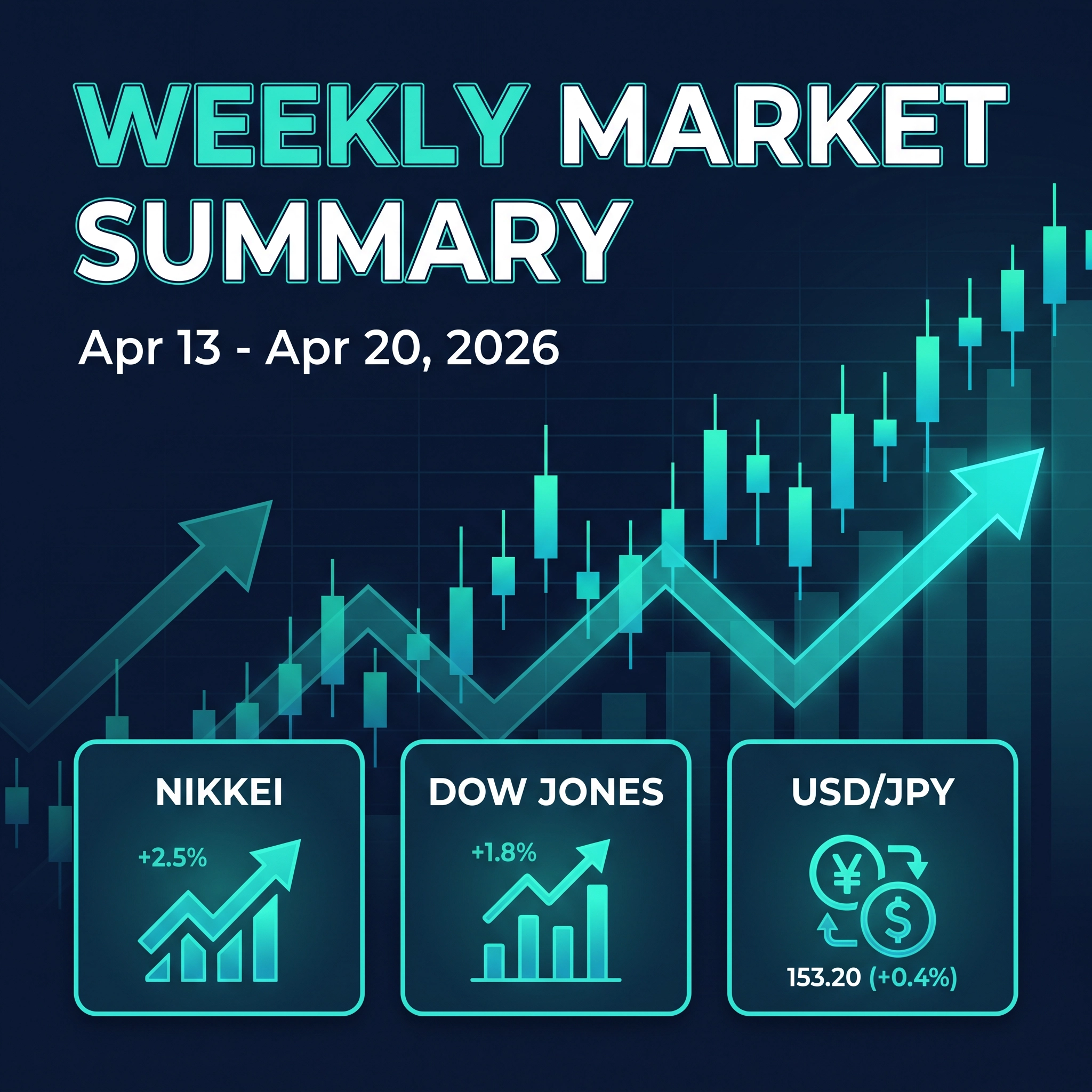 WEEKLY MARKET SUMMARY

Apr 13 - Apr 20, 2026

NIKKEI

+2.5%

DOW JONES

+1.8%

USD/JPY

¥

$

153.20 (+0.4%)